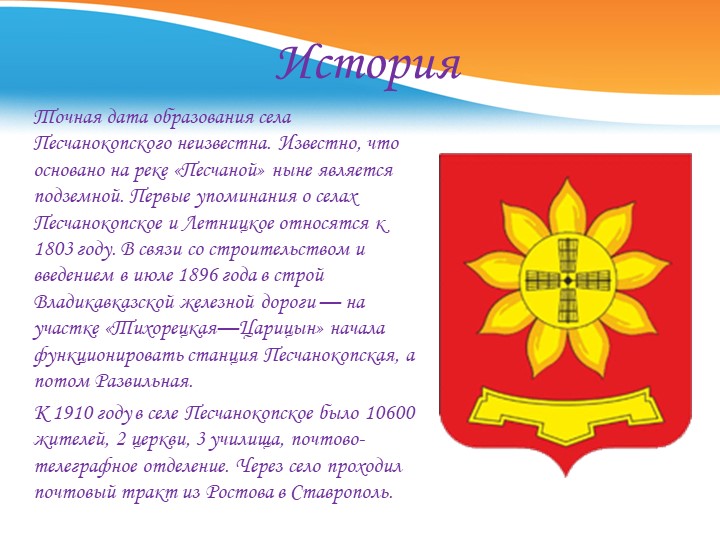 История

Точная дата образования села Песчанокопского неизвестна. Известно, что основано на реке «Песчаной» ныне является подземной. Первые упоминания о селах Песчанокопское и Летницкое относятся к 1803 году. В связи со строительством и введением в июле 1896 года в строй Владикавказской железной дороги — на участке «Тихорецкая—Царицын» начала функционировать станция Песчанокопская, а потом Развильная.

К 1910 году в селе Песчанокопское было 10600 жителей, 2 церкви, 3 училища, почтово-телеграфное отделение. Через село проходил почтовый тракт из Ростова в Ставрополь.